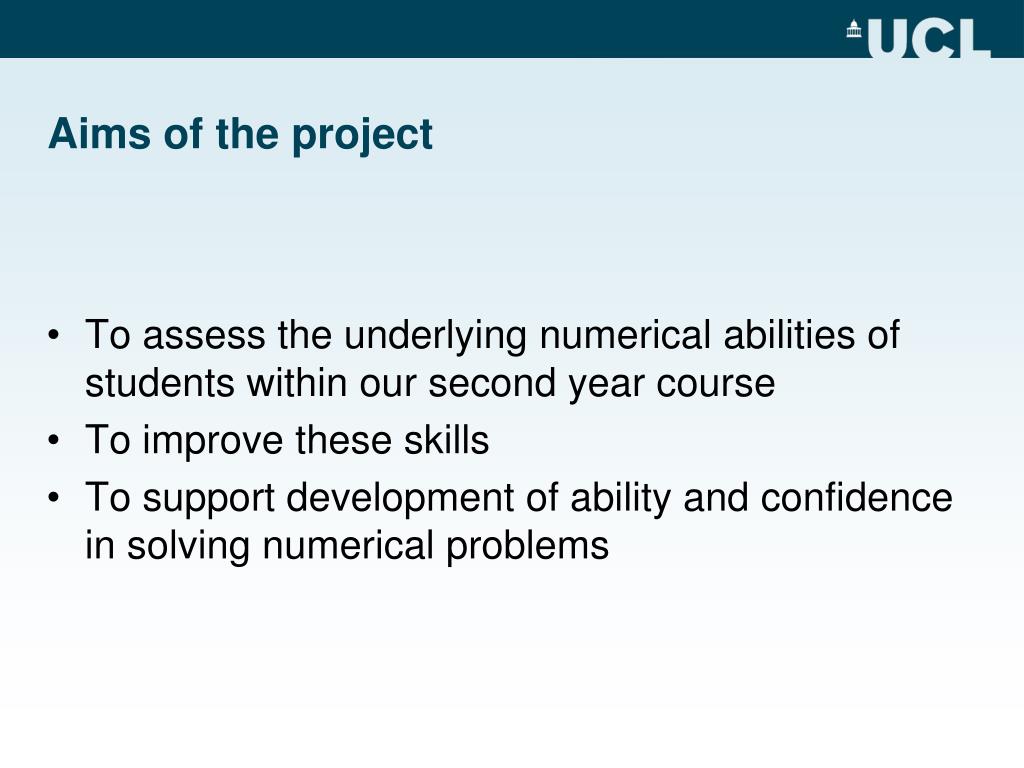 UCL

Aims of the project

• To assess the underlying numerical abilities of students within our second year course
• To improve these skills
• To support development of ability and confidence in solving numerical problems